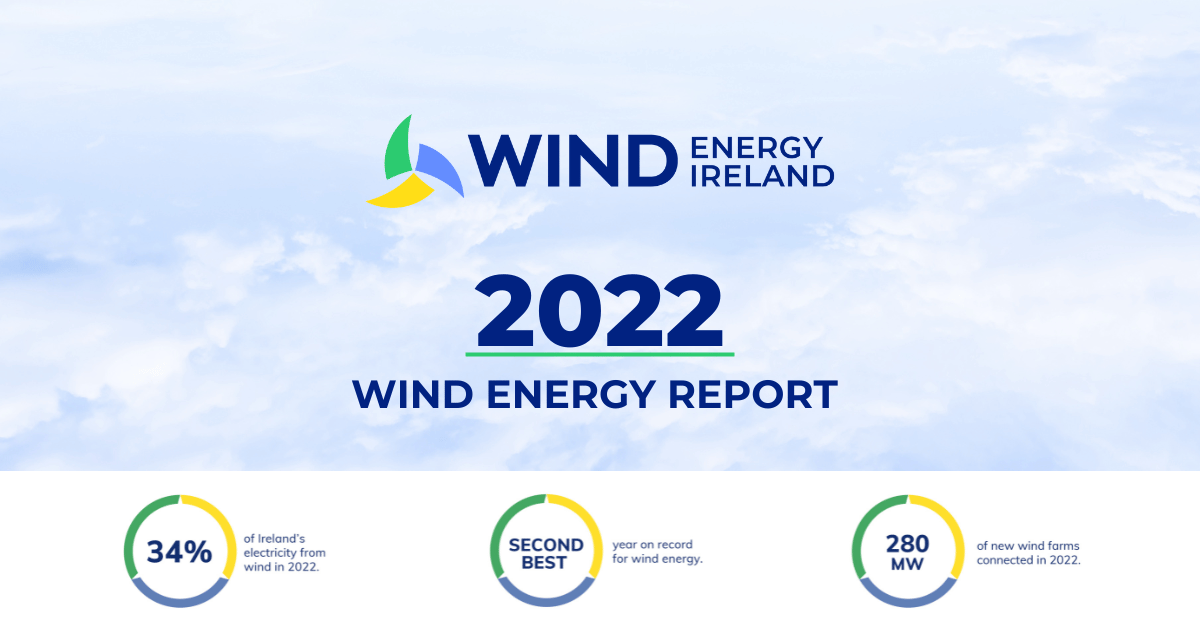 WIND ENERGY IRELAND

2022

WIND ENERGY REPORT

34%
of Ireland's electricity from wind in 2022.

SECOND BEST
year on record for wind energy.

280 MW
of new wind farms connected in 2022.